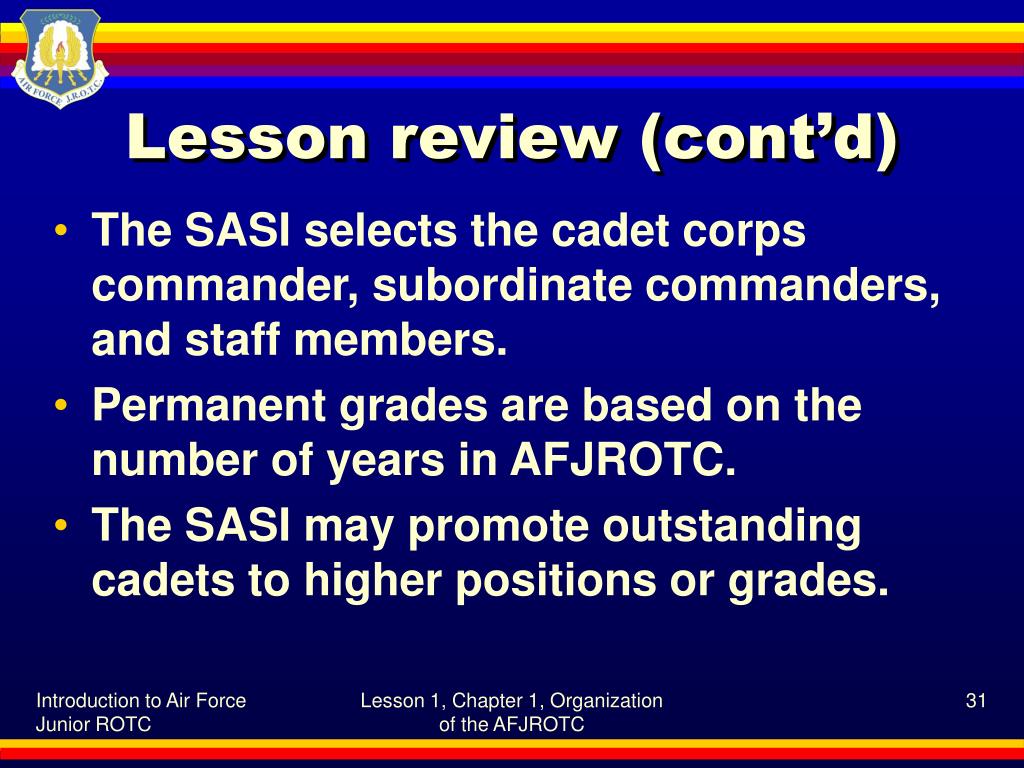 AIR FORCE J.R.O.T.C.

Lesson review (cont'd)

• The SASI selects the cadet corps commander, subordinate commanders, and staff members.
• Permanent grades are based on the number of years in AFJROTC.
• The SASI may promote outstanding cadets to higher positions or grades.

Introduction to Air Force Junior ROTC

Lesson 1, Chapter 1, Organization of the AFJROTC

31